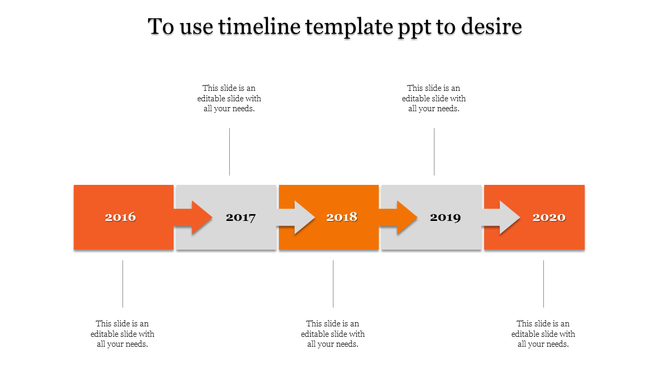 To use timeline template ppt to desire

This slide is an editable slide with all your needs.

This slide is an editable slide with all your needs.

2016

2017

2018

2019

2020

This slide is an editable slide with all your needs.

This slide is an editable slide with all your needs.

This slide is an editable slide with all your needs.